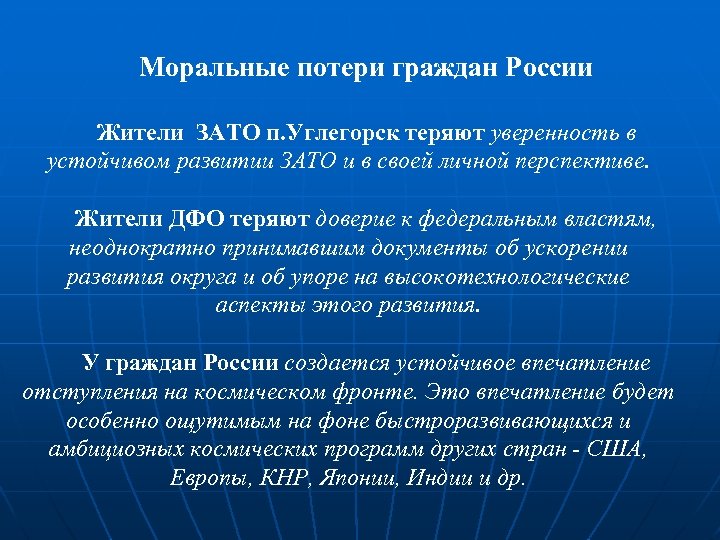 Моральные потери граждан России

Жители ЗАТО п.Углегорск теряют уверенность в устойчивом развитии ЗАТО и в своей личной перспективе.

Жители ДФО теряют доверие к федеральным властям, неоднократно принимавшим документы об ускорении развития округа и об упоре на высокотехнологические аспекты этого развития.

У граждан России создается устойчивое впечатление отступления на космическом фронте. Это впечатление будет особенно ощутимым на фоне быстроразвивающихся и амбициозных космических программ других стран - США, Европы, КНР, Японии, Индии и др.